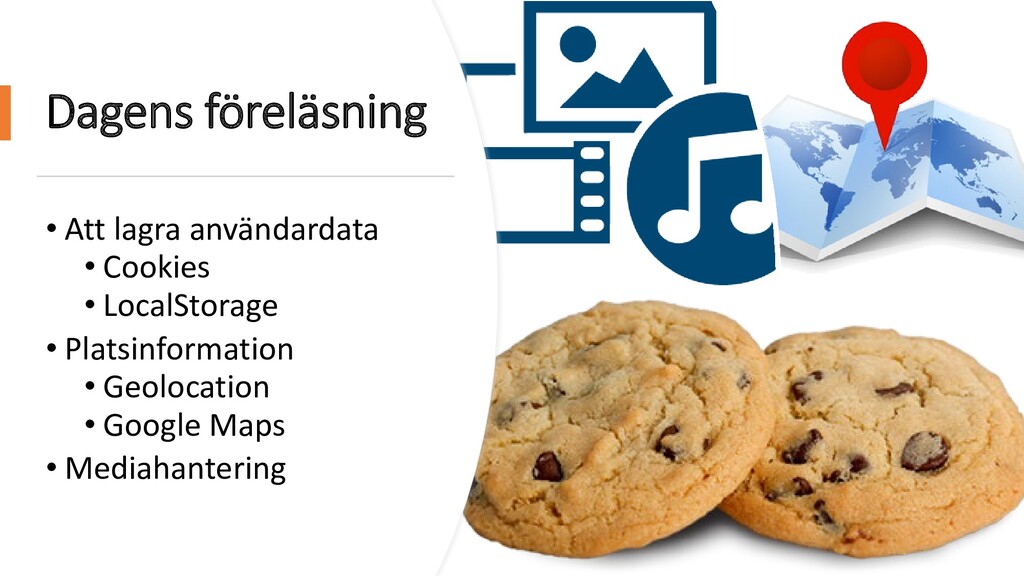 Dagens föreläsning

• Att lagra användardata
  • Cookies
  • LocalStorage
• Platsinformation
  • Geolocation
  • Google Maps
• Mediahantering